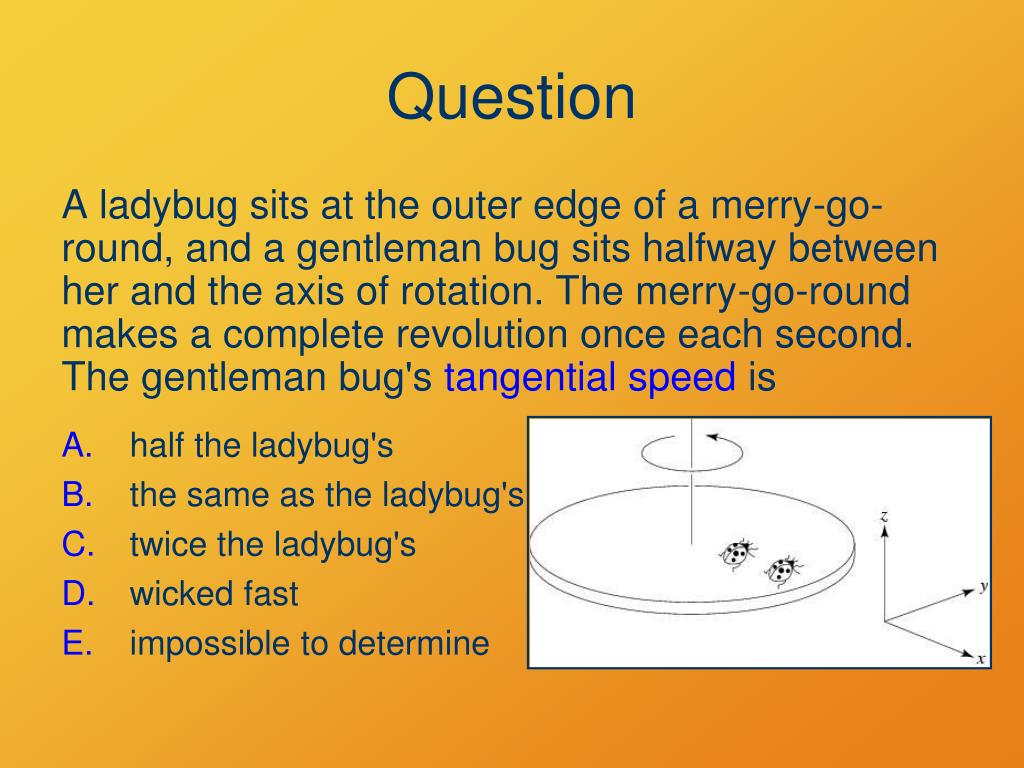 Question

A ladybug sits at the outer edge of a merry-go-round, and a gentleman bug sits halfway between her and the axis of rotation. The merry-go-round makes a complete revolution once each second. The gentleman bug's tangential speed is

A. half the ladybug's
B. the same as the ladybug's
C. twice the ladybug's
D. wicked fast
E. impossible to determine

z
y
x